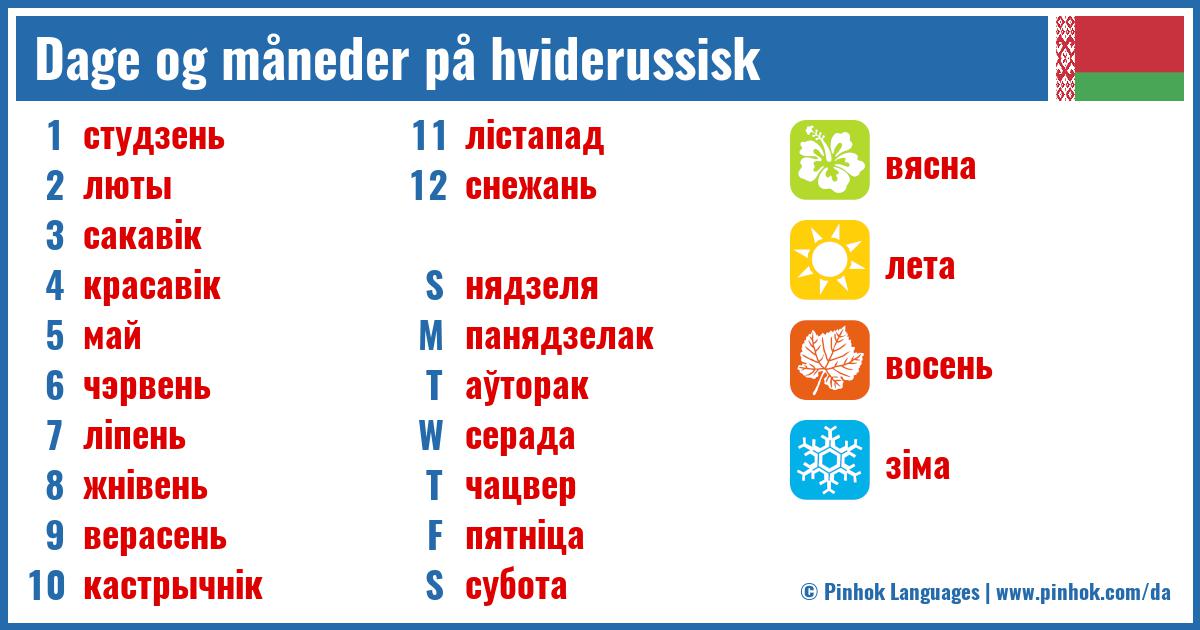 Dage og måneder på hviderussisk

1 студзень
2 люты
3 сакавік
4 красавік
5 май
6 чэрвень
7 ліпень
8 жнівень
9 верасень
10 кастрычнік

11 лістапад
12 снежань

S нядзеля
M панядзелак
T аўторак
W серада
T чацвер
F пятніца
S субота

вясна
лета
восень
зіма

© Pinhok Languages | www.pinhok.com/da